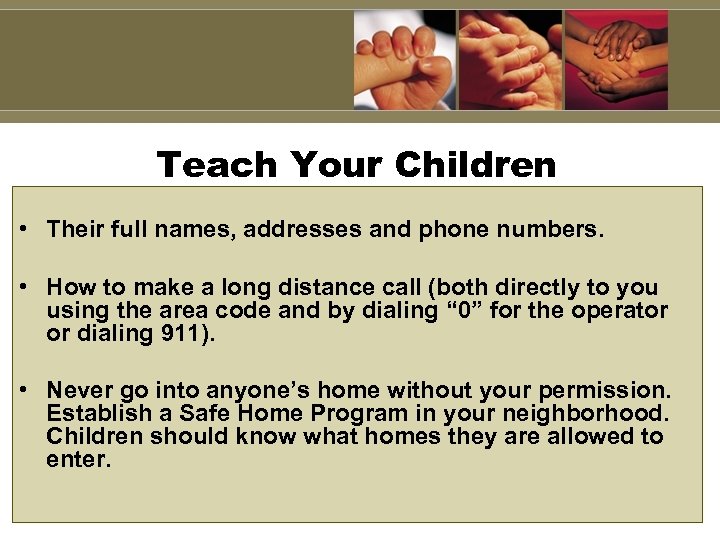 Teach Your Children

• Their full names, addresses and phone numbers.

• How to make a long distance call (both directly to you using the area code and by dialing “0” for the operator or dialing 911).

• Never go into anyone’s home without your permission. Establish a Safe Home Program in your neighborhood. Children should know what homes they are allowed to enter.